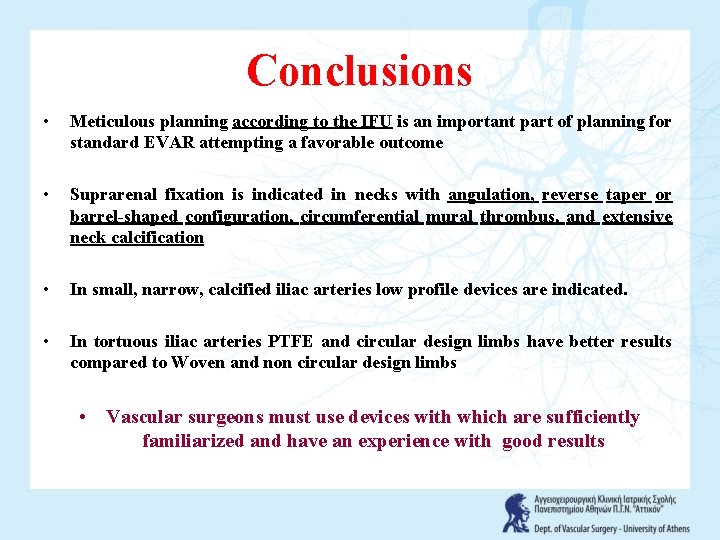 Conclusions

• Meticulous planning according to the IFU is an important part of planning for standard EVAR attempting a favorable outcome

• Suprarenal fixation is indicated in necks with angulation, reverse taper or barrel-shaped configuration, circumferential mural thrombus, and extensive neck calcification

• In small, narrow, calcified iliac arteries low profile devices are indicated.

• In tortuous iliac arteries PTFE and circular design limbs have better results compared to Woven and non circular design limbs

• Vascular surgeons must use devices with which are sufficiently familiarized and have an experience with good results

Αγγειοχειρουργική Κλινική Ιατρικής Σχολής Πανεπιστημίου Αθηνών Π.Γ.Ν. "Αττικόν"
Dept. of Vascular Surgery - University of Athens